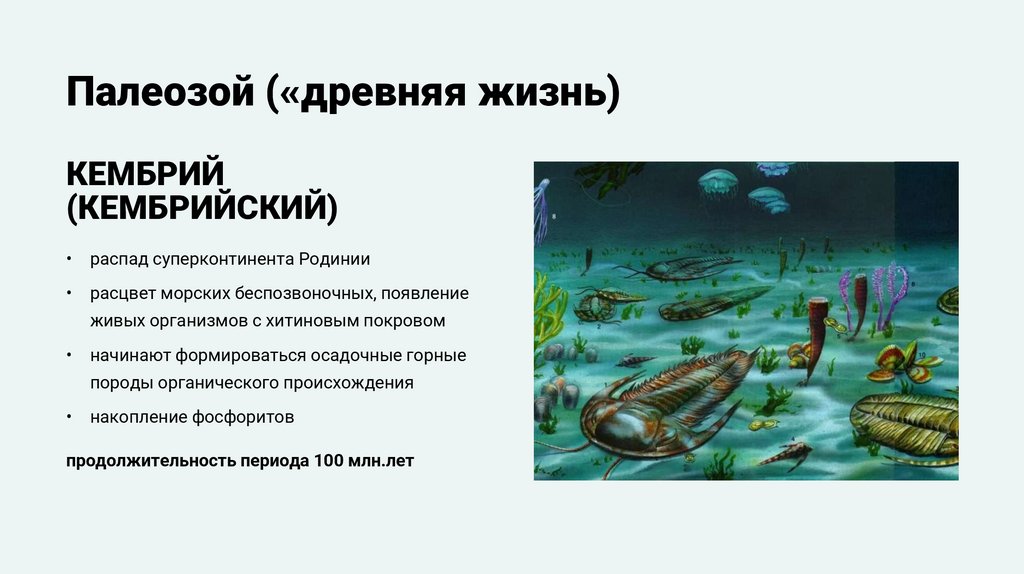 Палеозой («древняя жизнь)

КЕМБРИЙ (КЕМБРИЙСКИЙ)

• распад суперконтинента Родинии
• расцвет морских беспозвоночных, появление живых организмов с хитиновым покровом
• начинают формироваться осадочные горные породы органического происхождения
• накопление фосфоритов

продолжительность периода 100 млн.лет